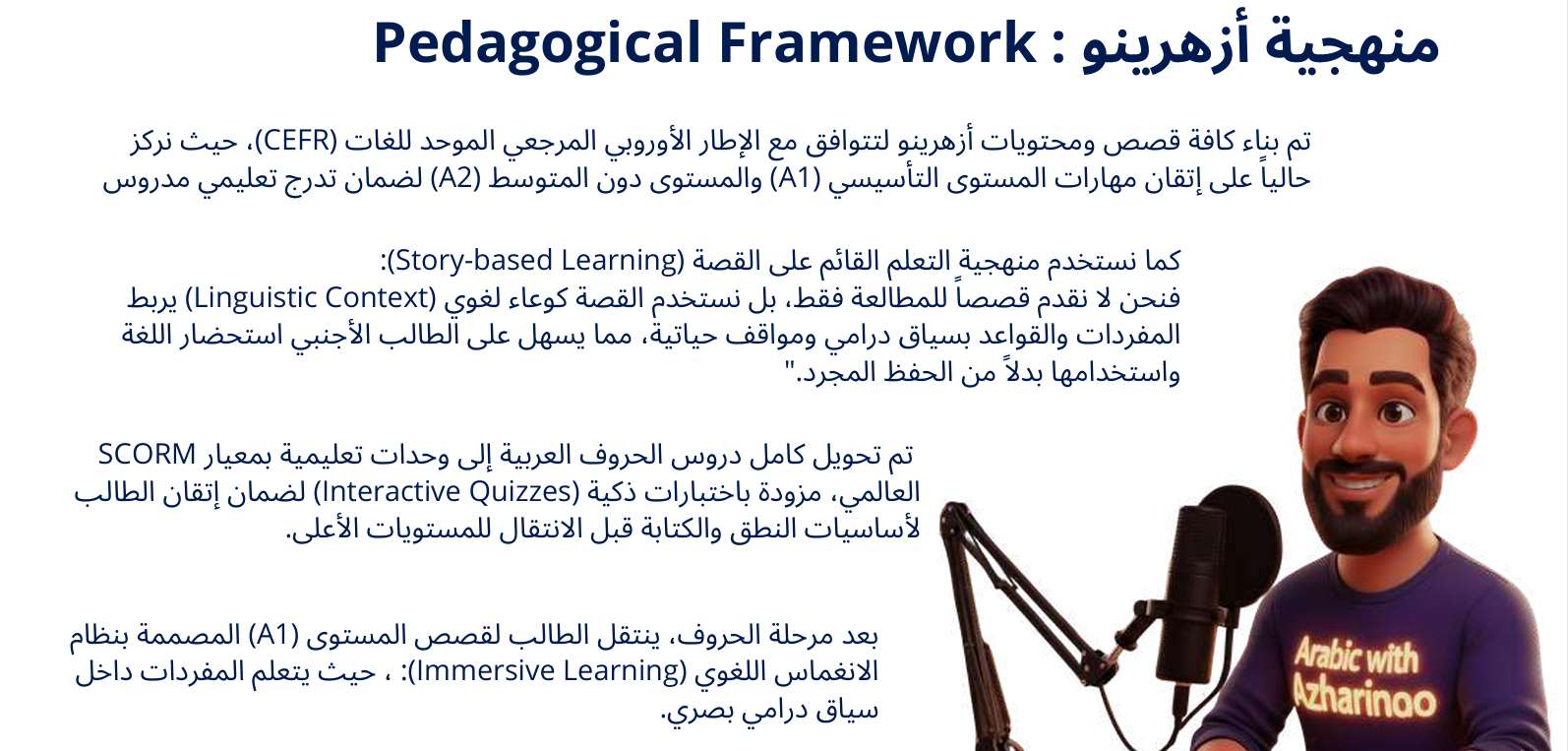 منهجية أزهرينو : Pedagogical Framework

تم بناء كافة قصص ومحتويات أزهرينو لتتوافق مع الإطار الأوروبي المرجعي الموحد للغات (CEFR)، حيث نركز حالياً على إتقان مهارات المستوى التأسيسي (A1) والمستوى دون المتوسط (A2) لضمان تدرج تعليمي مدروس

كما نستخدم منهجية التعلم القائم على القصة (Story-based Learning):
فنحن لا نقدم قصصاً للمطالعة فقط، بل نستخدم القصة كوعاء لغوي (Linguistic Context) يربط المفردات والقواعد بسياق درامي ومواقف حياتية، مما يسهل على الطالب الأجنبي استحضار اللغة واستخدامها بدلاً من الحفظ المجرد."

تم تحويل كامل دروس الحروف العربية إلى وحدات تعليمية بمعيار SCORM العالمي، مزودة باختبارات ذكية (Interactive Quizzes) لضمان إتقان الطالب لأساسيات النطق والكتابة قبل الانتقال للمستويات الأعلى.

بعد مرحلة الحروف، ينتقل الطالب لقصص المستوى (A1) المصممة بنظام الانغماس اللغوي (Immersive Learning): ، حيث يتعلم المفردات داخل سياق درامي بصري.

Arabic with Azharinoo